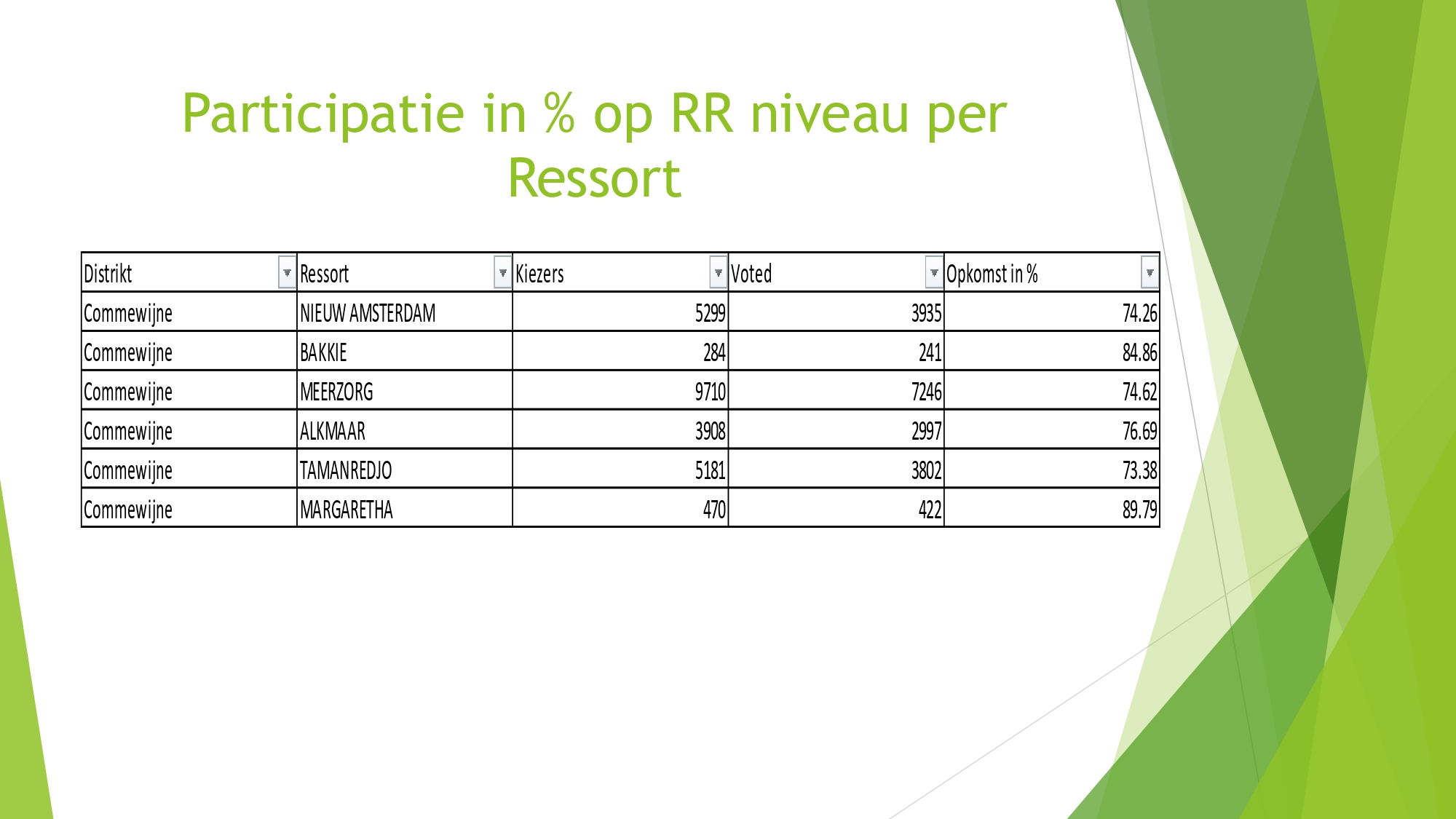 Participatie in % op RR niveau per Ressort

| Distrikt | Ressort | Kiezers | Voted | Opkomst in % |
|---|---|---|---|---|
| Commewijne | NIEUW AMSTERDAM | 5299 | 3935 | 74.26 |
| Commewijne | BAKKIE | 284 | 241 | 84.86 |
| Commewijne | MEERZORG | 9710 | 7246 | 74.62 |
| Commewijne | ALKMAAR | 3908 | 2997 | 76.69 |
| Commewijne | TAMANREDJO | 5181 | 3802 | 73.38 |
| Commewijne | MARGARETHA | 470 | 422 | 89.79 |